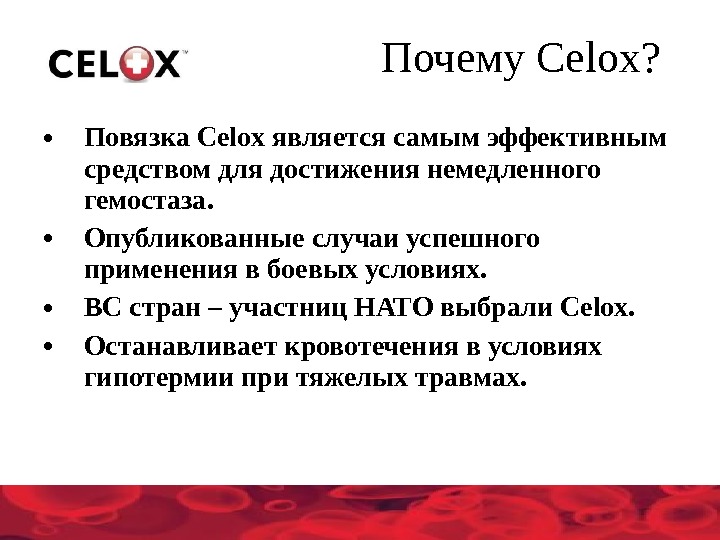 CELOX™

Почему Celox?

• Повязка Celox является самым эффективным средством для достижения немедленного гемостаза.

• Опубликованные случаи успешного применения в боевых условиях.

• ВС стран – участниц НАТО выбрали Celox.

• Останавливает кровотечения в условиях гипотермии при тяжелых травмах.